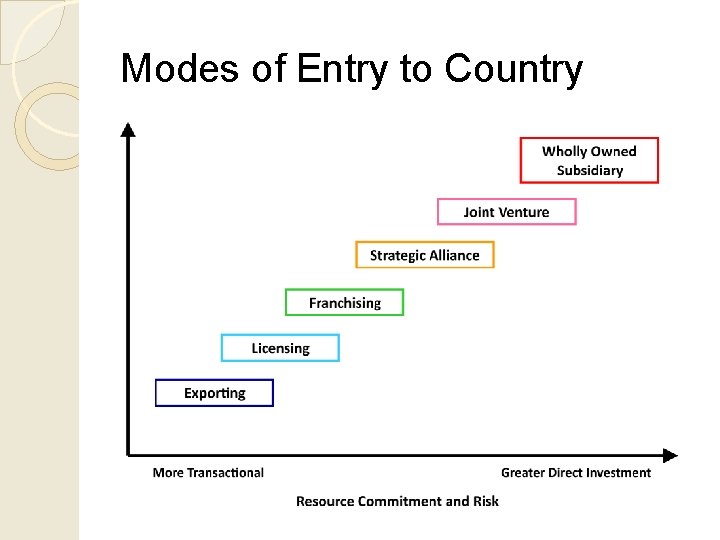 Modes of Entry to Country

Wholly Owned Subsidiary

Joint Venture

Strategic Alliance

Franchising

Licensing

Exporting

More Transactional

Greater Direct Investment

Resource Commitment and Risk